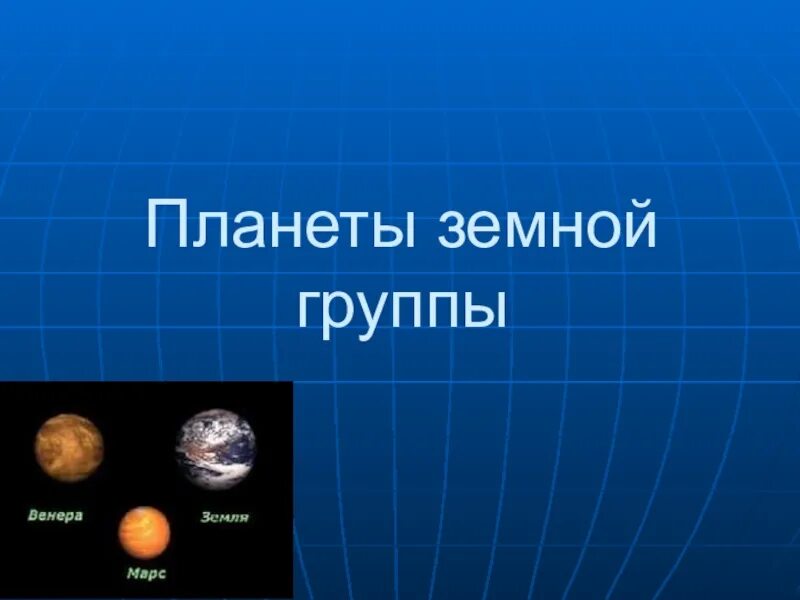 Планеты земной группы

Венера

Земля

Марс